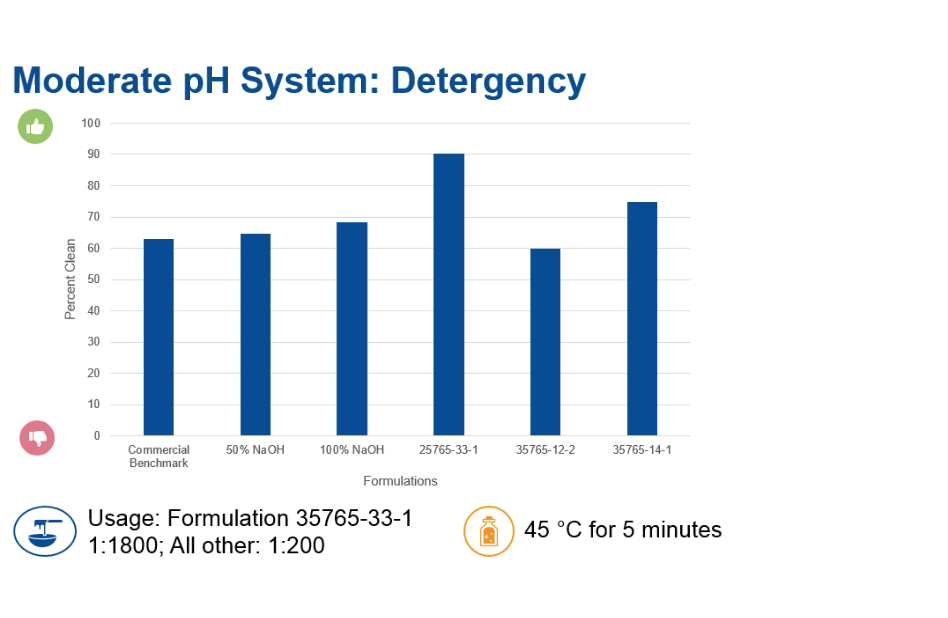 Moderate pH System: Detergency

100
90
80
70
60
50
40
30
20
10
0

Percent Clean

Commercial Benchmark
50% NaOH
100% NaOH
25765-33-1
35765-12-2
35765-14-1

Formulations

Usage: Formulation 35765-33-1 1:1800; All other: 1:200

45 °C for 5 minutes